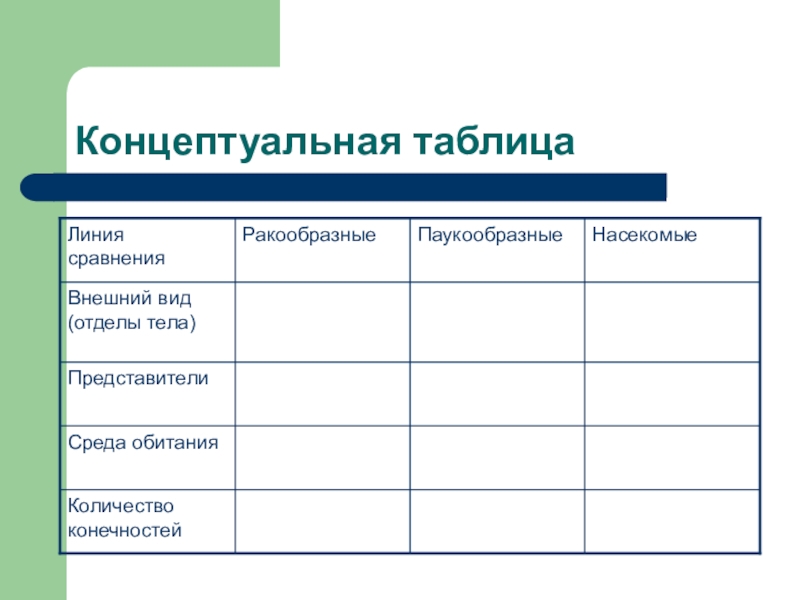 Концептуальная таблица

| Линия сравнения | Ракообразные | Паукообразные | Насекомые |
|---|---|---|---|
| Внешний вид (отделы тела) | | | |
| Представители | | | |
| Среда обитания | | | |
| Количество конечностей | | | |